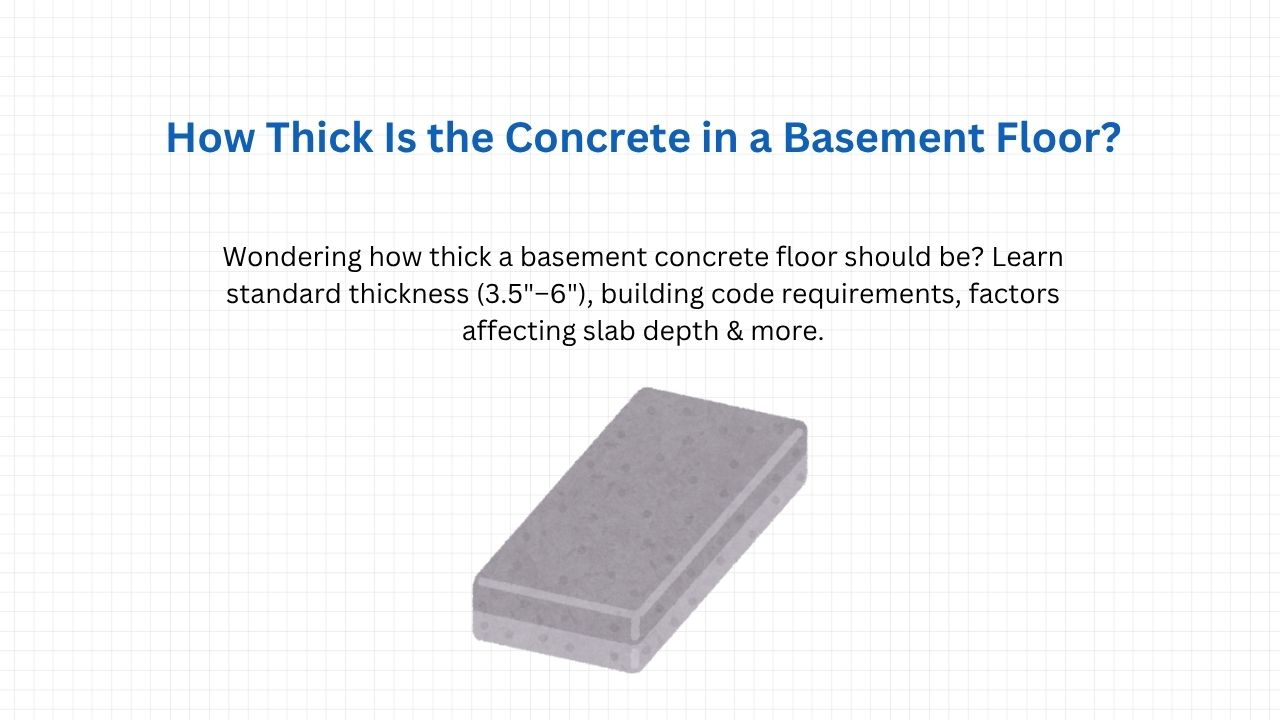 How Thick Is the Concrete in a Basement Floor?

Wondering how thick a basement concrete floor should be? Learn standard thickness (3.5"–6"), building code requirements, factors affecting slab depth & more.